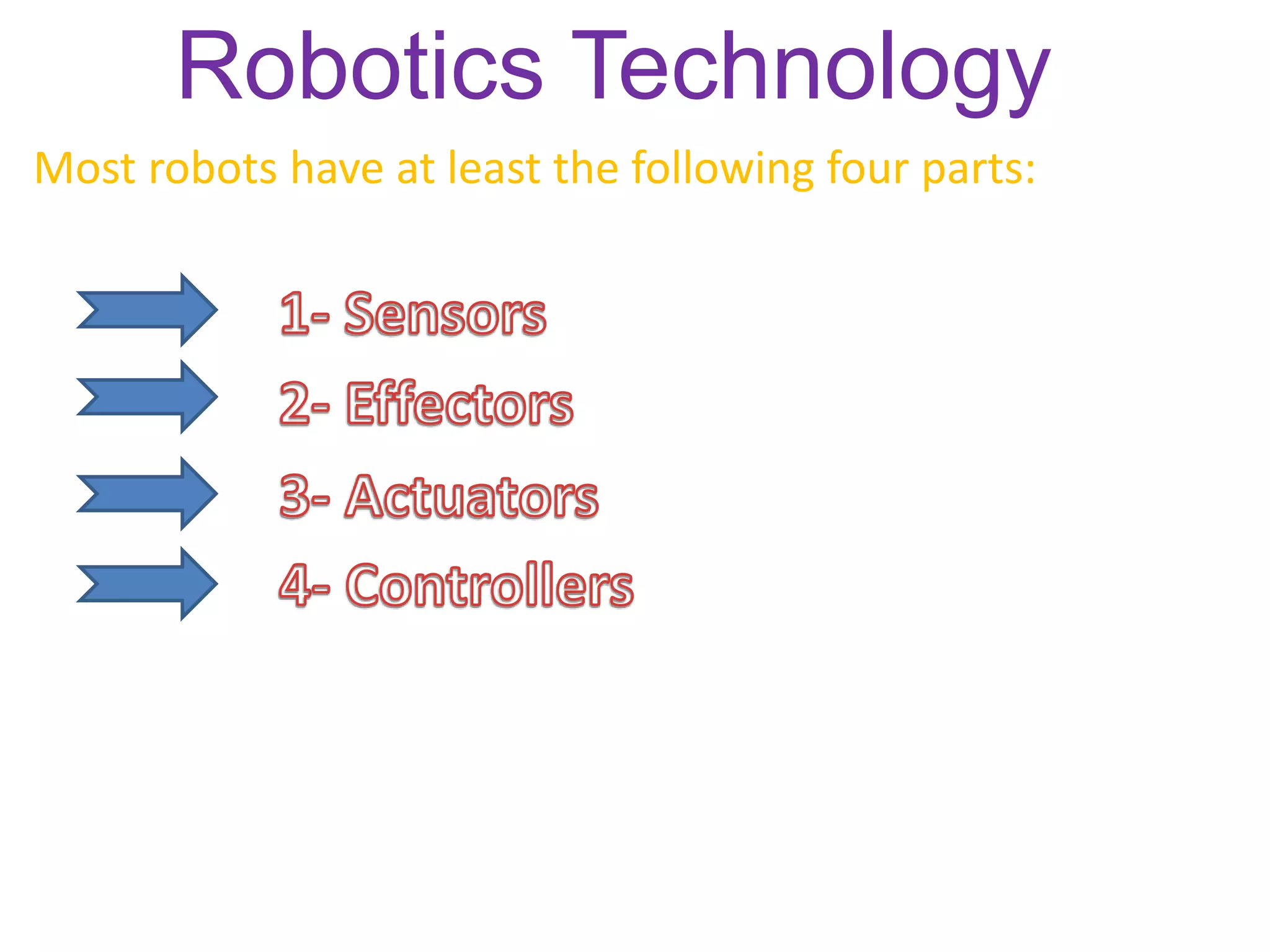 Robotics Technology

Most robots have at least the following four parts:

1- Sensors

2- Effectors

3- Actuators

4- Controllers